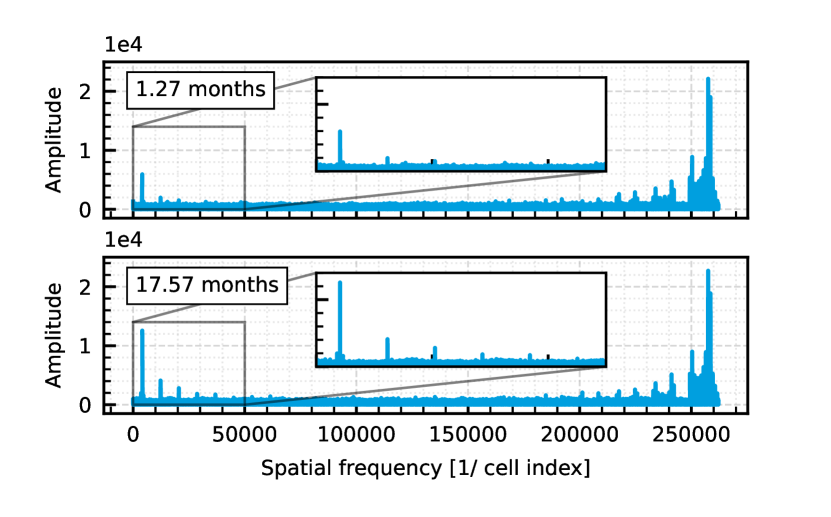 1e4
1.27 months
Amplitude
2
1
0

1e4
17.57 months
Amplitude
2
1
0

0 50000 100000 150000 200000 250000
Spatial frequency [1/ cell index]